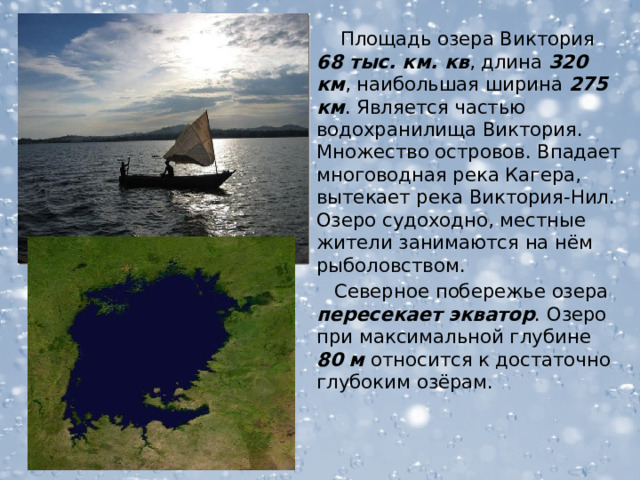 Площадь озера Виктория 68 тыс. км. кв, длина 320 км, наибольшая ширина 275 км. Является частью водохранилища Виктория. Множество островов. Впадает многоводная река Кагера, вытекает река Виктория-Нил. Озеро судоходно, местные жители занимаются на нём рыболовством.

Северное побережье озера пересекает экватор. Озеро при максимальной глубине 80 м относится к достаточно глубоким озёрам.